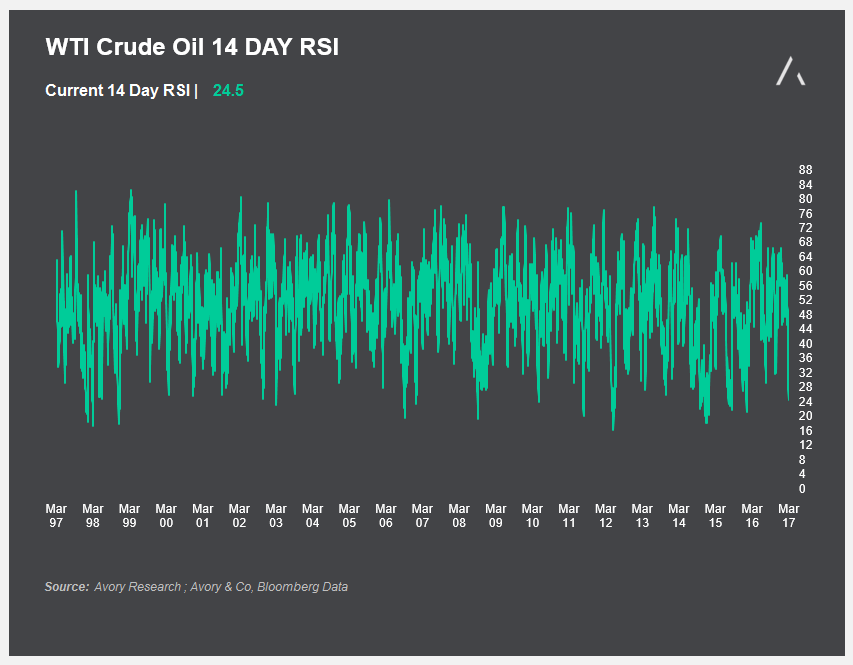 WTI Crude Oil 14 DAY RSI

Current 14 Day RSI | 24.5

88
84
80
76
72
68
64
60
56
52
48
44
40
36
32
28
24
20
16
12
8
4
0

Mar 97
Mar 98
Mar 99
Mar 00
Mar 01
Mar 02
Mar 03
Mar 04
Mar 05
Mar 06
Mar 07
Mar 08
Mar 09
Mar 10
Mar 11
Mar 12
Mar 13
Mar 14
Mar 15
Mar 16
Mar 17

Source: Avory Research ; Avory & Co, Bloomberg Data